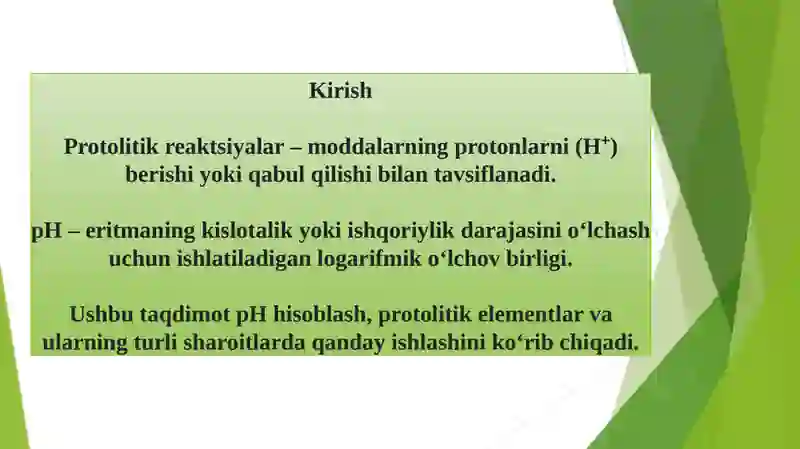 Kirish

Protolitik reaktsiyalar – moddalarning protonlarni ($H^+$) berishi yoki qabul qilishi bilan tavsiflanadi.

pH – eritmaning kislotalik yoki ishqoriylik darajasini o‘lchash uchun ishlatiladigan logarifmik o‘lchov birligi.

Ushbu taqdimot pH hisoblash, protolitik elementlar va ularning turli sharoitlarda qanday ishlashini ko‘rib chiqadi.